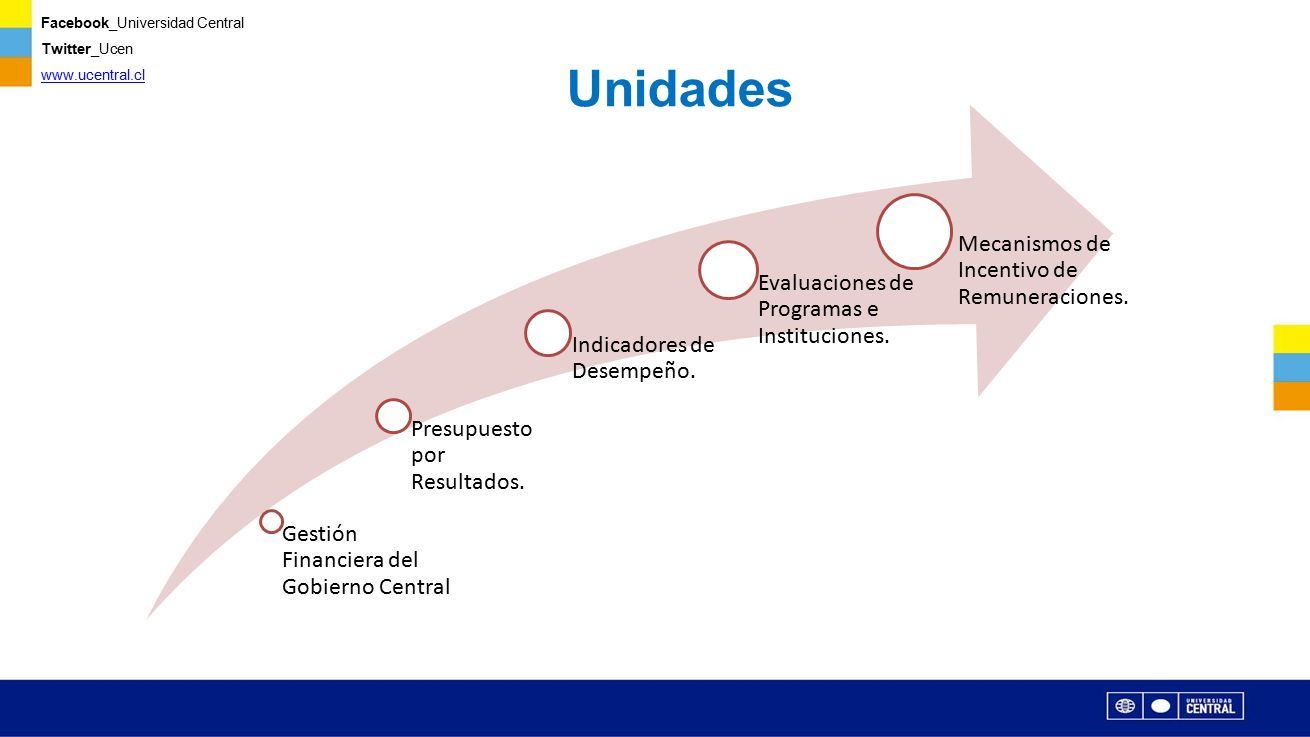 Facebook_Universidad Central
Twitter_Ucen
www.ucentral.cl

Unidades

Gestión Financiera del Gobierno Central

Presupuesto por Resultados.

Indicadores de Desempeño.

Evaluaciones de Programas e Instituciones.

Mecanismos de Incentivo de Remuneraciones.

UNIVERSIDAD CENTRAL